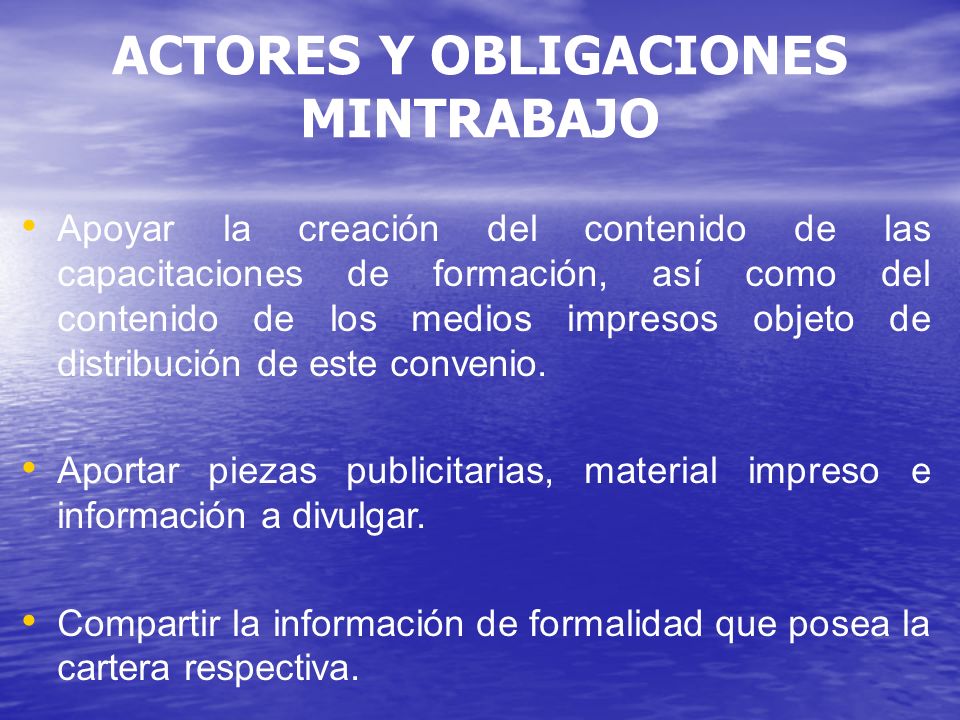 ACTORES Y OBLIGACIONES MINTRABAJO

• Apoyar la creación del contenido de las capacitaciones de formación, así como del contenido de los medios impresos objeto de distribución de este convenio.

• Aportar piezas publicitarias, material impreso e información a divulgar.

• Compartir la información de formalidad que posea la cartera respectiva.